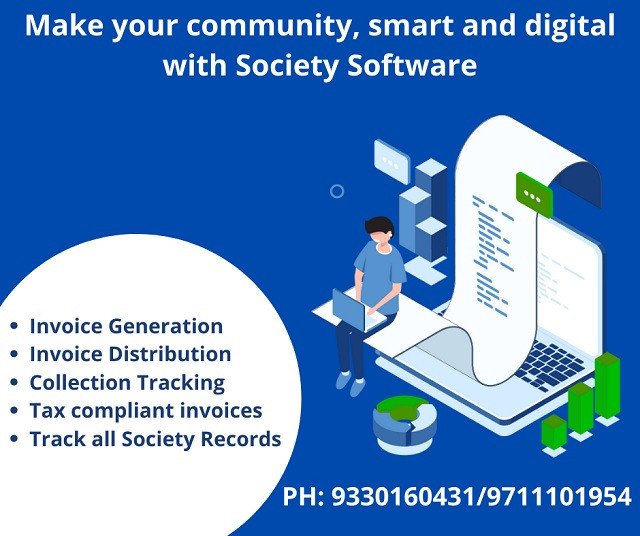 Make your community, smart and digital with Society Software

• Invoice Generation
• Invoice Distribution
• Collection Tracking
• Tax compliant invoices
• Track all Society Records

PH: 9330160431/9711101954